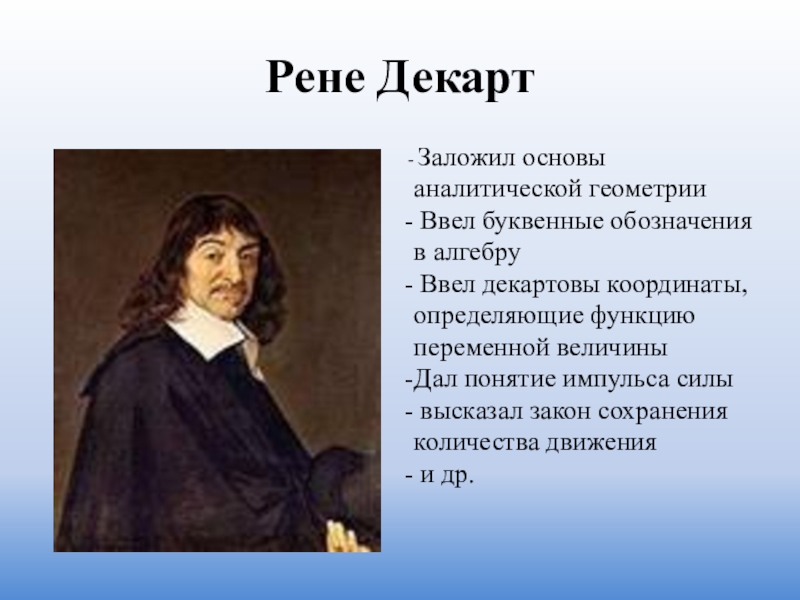 Рене Декарт

-Заложил основы аналитической геометрии
- Ввел буквенные обозначения в алгебру
- Ввел декартовы координаты, определяющие функцию переменной величины
-Дал понятие импульса силы
- высказал закон сохранения количества движения
- и др.